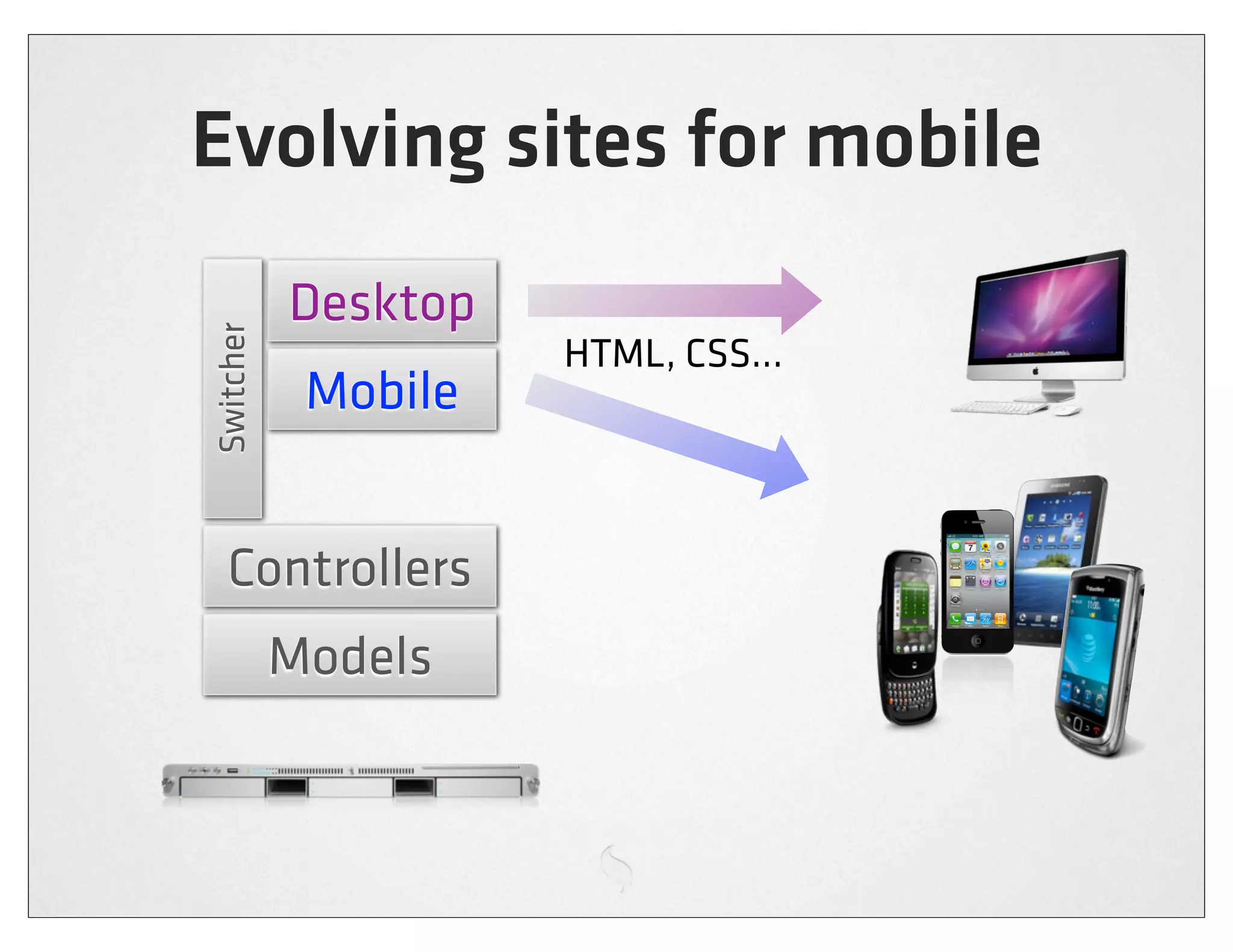 Evolving sites for mobile

Switcher

Desktop

Mobile

HTML, CSS...

Controllers

Models